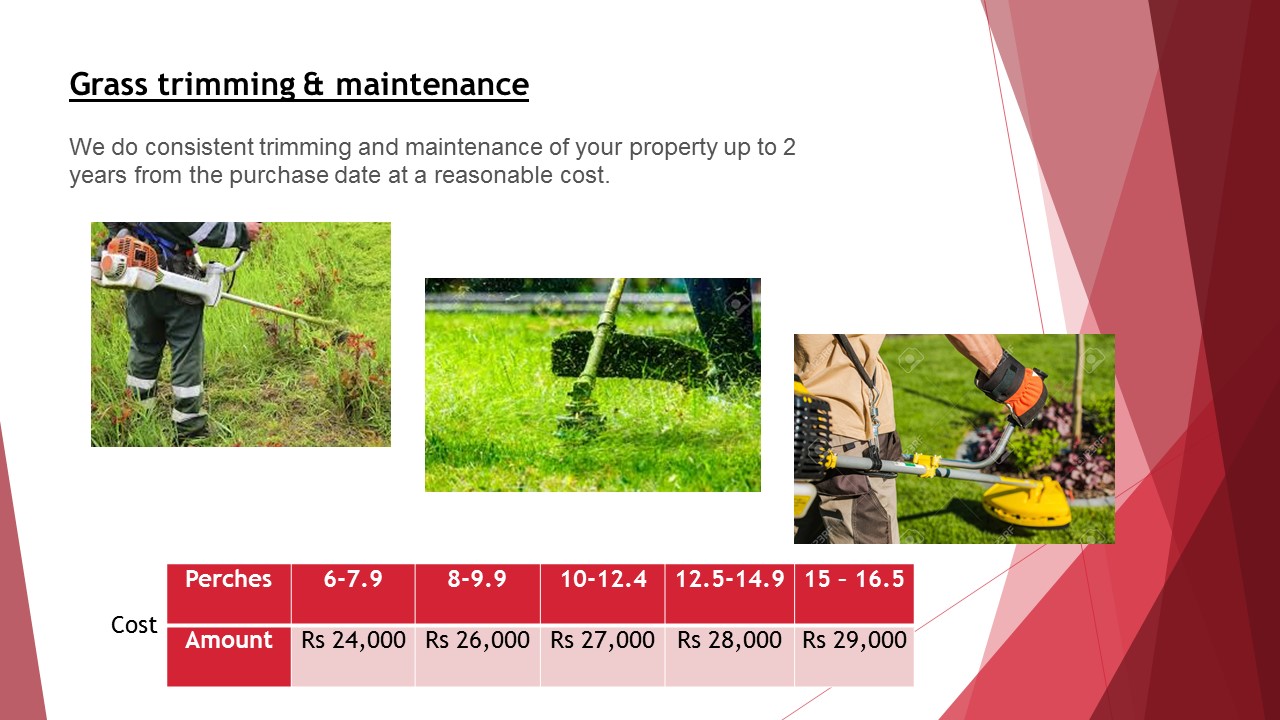 Grass trimming & maintenance

We do consistent trimming and maintenance of your property up to 2 years from the purchase date at a reasonable cost.

Cost

| Perches | 6-7.9 | 8-9.9 | 10-12.4 | 12.5-14.9 | 15 – 16.5 |
|---|---|---|---|---|---|
| Amount | Rs 24,000 | Rs 26,000 | Rs 27,000 | Rs 28,000 | Rs 29,000 |